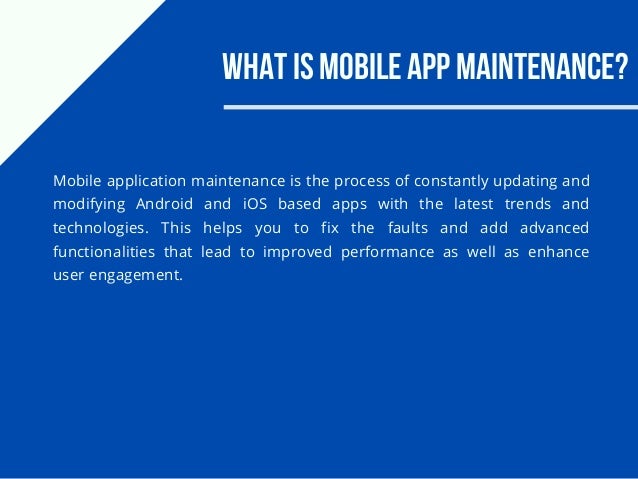 WHAT IS MOBILE APP MAINTENANCE?

Mobile application maintenance is the process of constantly updating and modifying Android and iOS based apps with the latest trends and technologies. This helps you to fix the faults and add advanced functionalities that lead to improved performance as well as enhance user engagement.